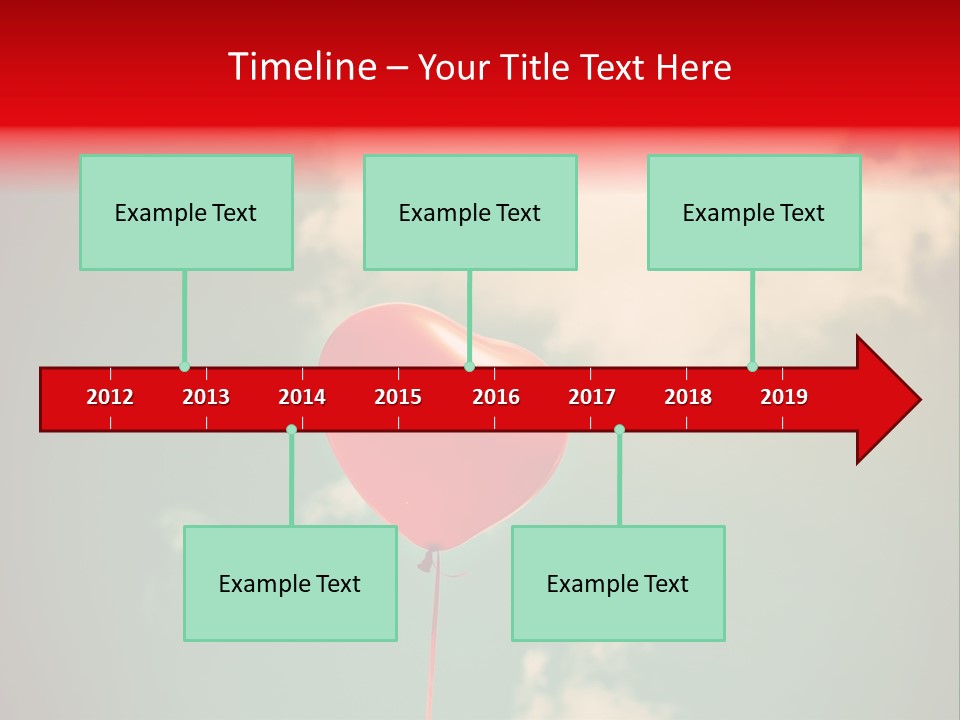 Timeline – Your Title Text Here

Example Text

Example Text

Example Text

2012 2013 2014 2015 2016 2017 2018 2019

Example Text

Example Text